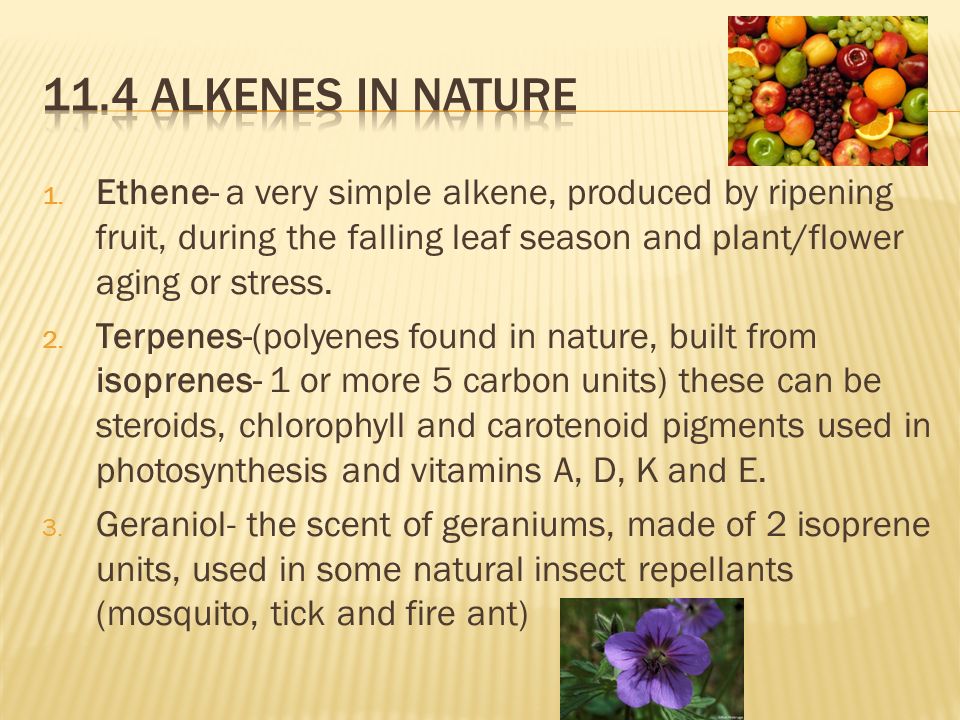 11.4 ALKENES IN NATURE

1. Ethene- a very simple alkene, produced by ripening fruit, during the falling leaf season and plant/flower aging or stress.

2. Terpenes-(polyenes found in nature, built from isoprenes- 1 or more 5 carbon units) these can be steroids, chlorophyll and carotenoid pigments used in photosynthesis and vitamins A, D, K and E.

3. Geraniol- the scent of geraniums, made of 2 isoprene units, used in some natural insect repellants (mosquito, tick and fire ant)